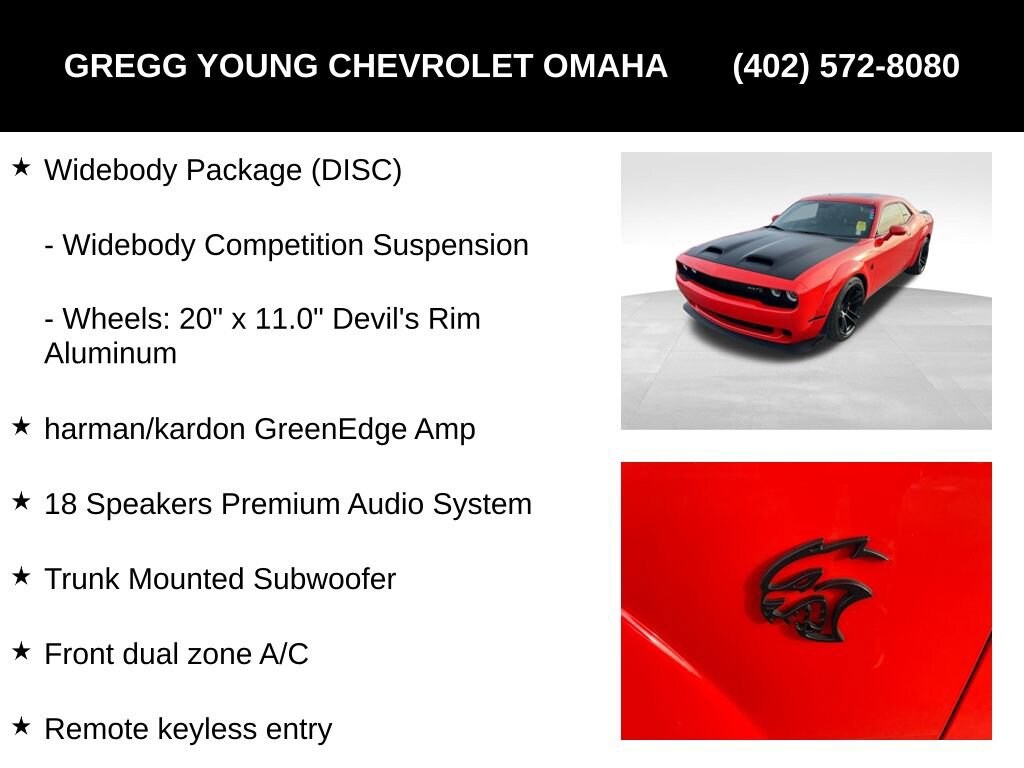 GREGG YOUNG CHEVROLET OMAHA (402) 572-8080

★ Widebody Package (DISC)

- Widebody Competition Suspension

- Wheels: 20" x 11.0" Devil's Rim Aluminum

★ harman/kardon GreenEdge Amp

★ 18 Speakers Premium Audio System

★ Trunk Mounted Subwoofer

★ Front dual zone A/C

★ Remote keyless entry